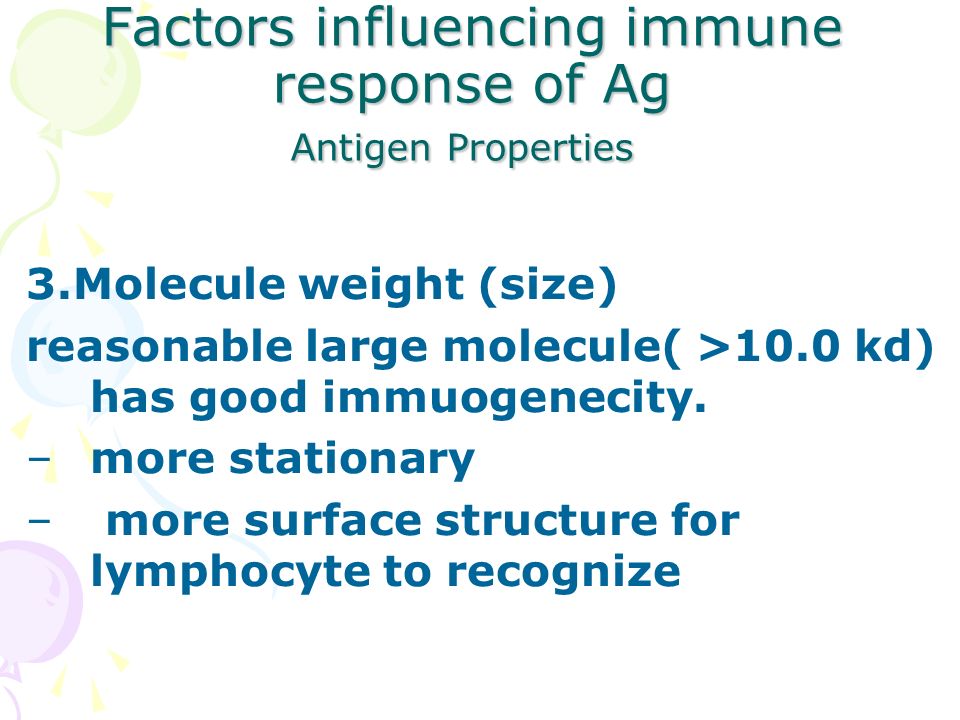 Factors influencing immune response of Ag

Antigen Properties

3.Molecule weight (size)

reasonable large molecule( >10.0 kd) has good immuogenecity.

– more stationary

– more surface structure for lymphocyte to recognize